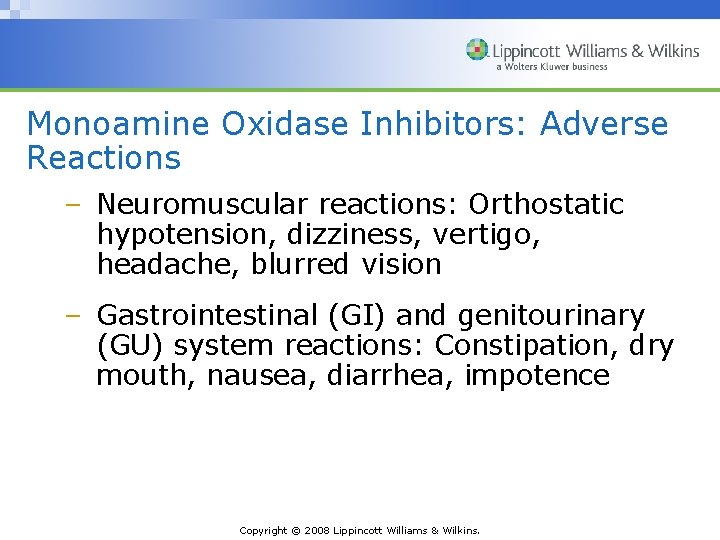 Lippincott Williams & Wilkins
a Wolters Kluwer business

Monoamine Oxidase Inhibitors: Adverse Reactions

– Neuromuscular reactions: Orthostatic hypotension, dizziness, vertigo, headache, blurred vision

– Gastrointestinal (GI) and genitourinary (GU) system reactions: Constipation, dry mouth, nausea, diarrhea, impotence

Copyright © 2008 Lippincott Williams & Wilkins.